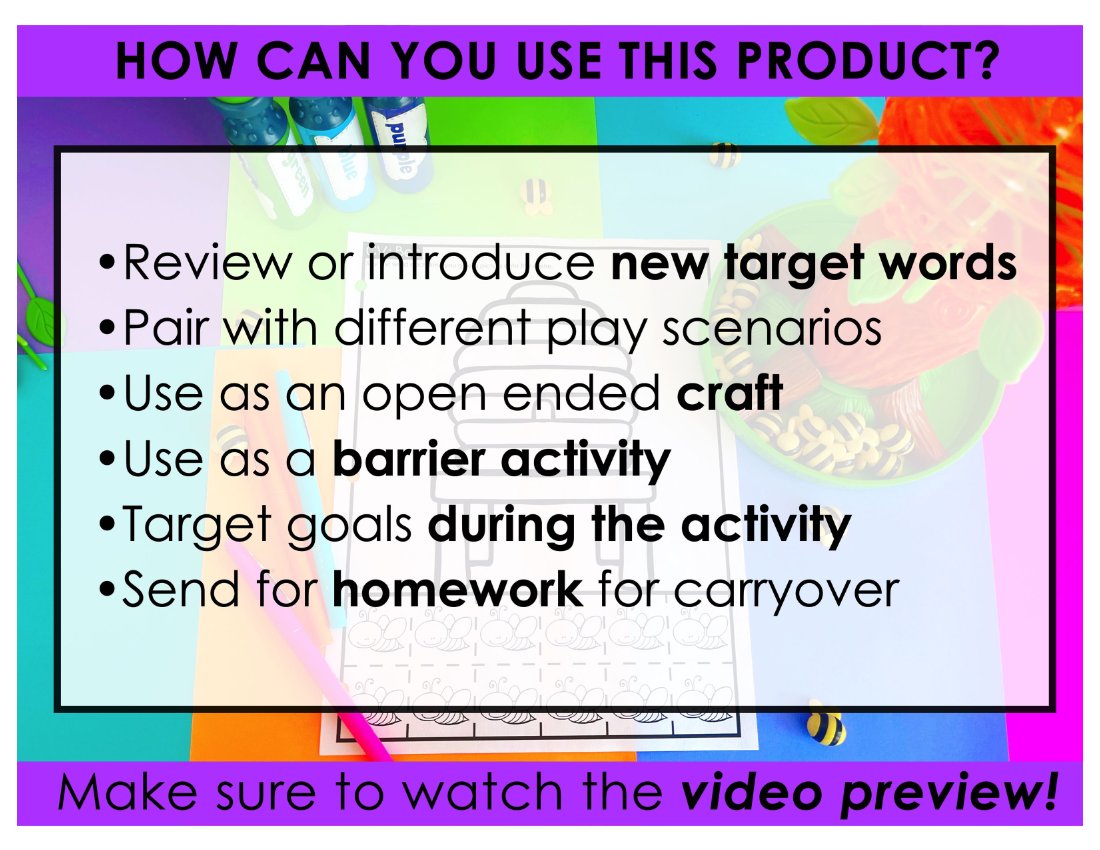 HOW CAN YOU USE THIS PRODUCT?

• Review or introduce new target words
• Pair with different play scenarios
• Use as an open ended craft
• Use as a barrier activity
• Target goals during the activity
• Send for homework for carryover

Make sure to watch the video preview!